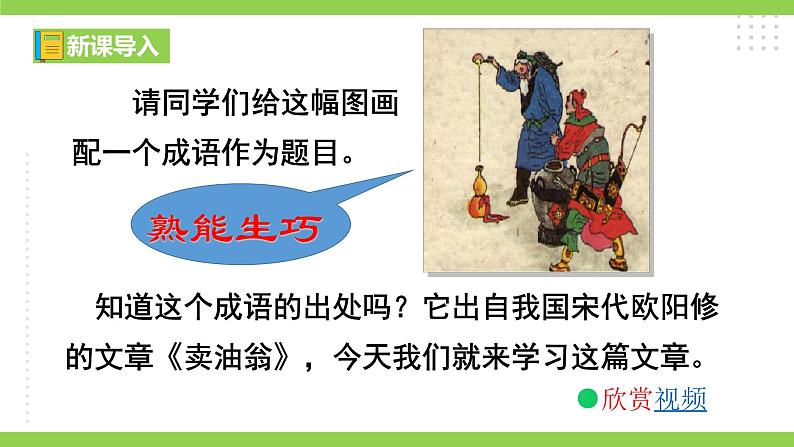 新课导入

请同学们给这幅图画配一个成语作为题目。

熟能生巧

知道这个成语的出处吗？它出自我国宋代欧阳修的文章《卖油翁》，今天我们就来学习这篇文章。

欣赏视频